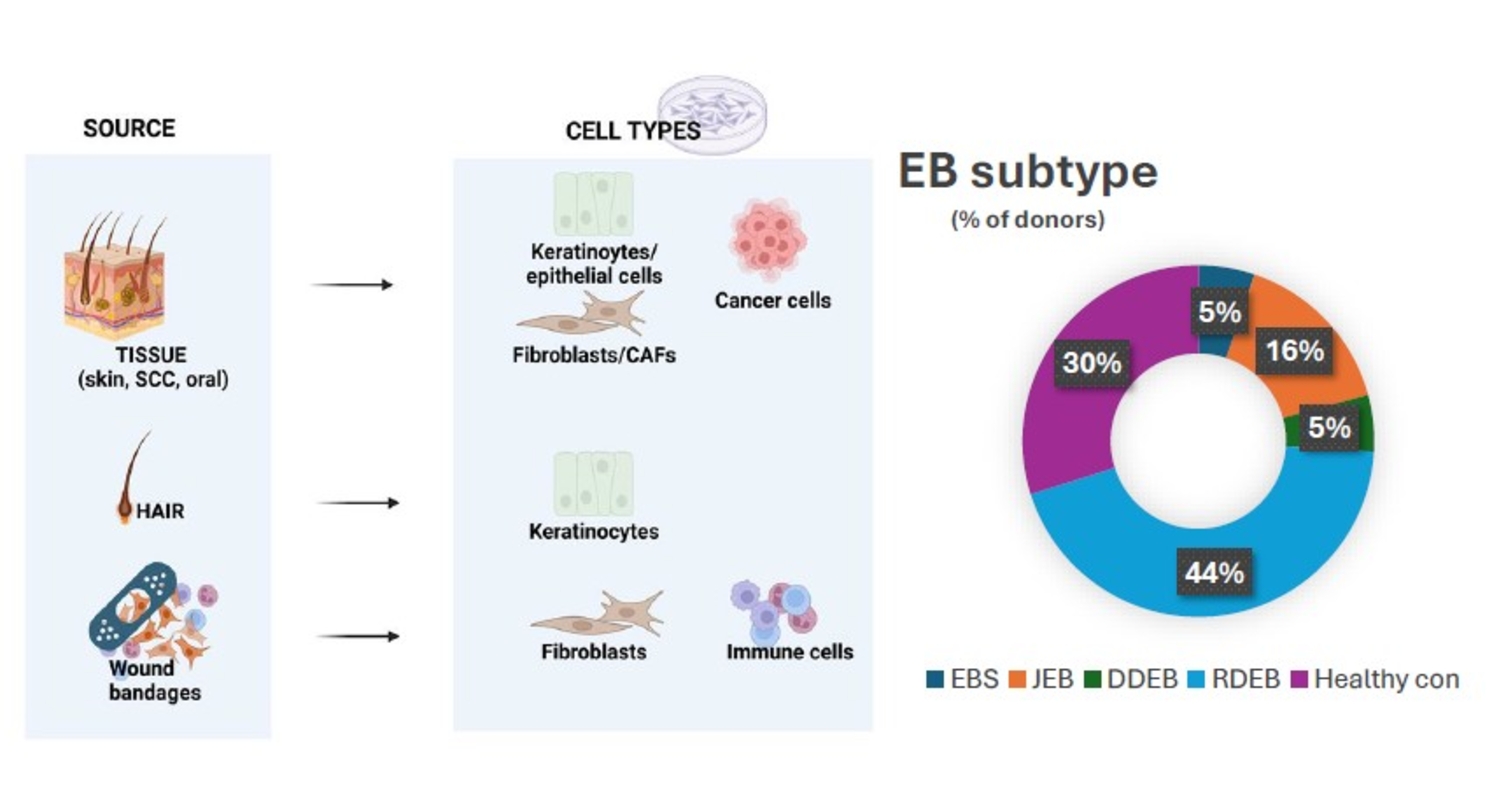 SOURCE

TISSUE (skin, SCC, oral)

HAIR

Wound bandages

CELL TYPES

Keratinoytes/ epithelial cells

Cancer cells

Fibroblasts/CAFs

Keratinocytes

Fibroblasts

Immune cells

EB subtype

(% of donors)

5%

16%

5%

44%

30%

EBS JEB DDEB RDEB Healthy con